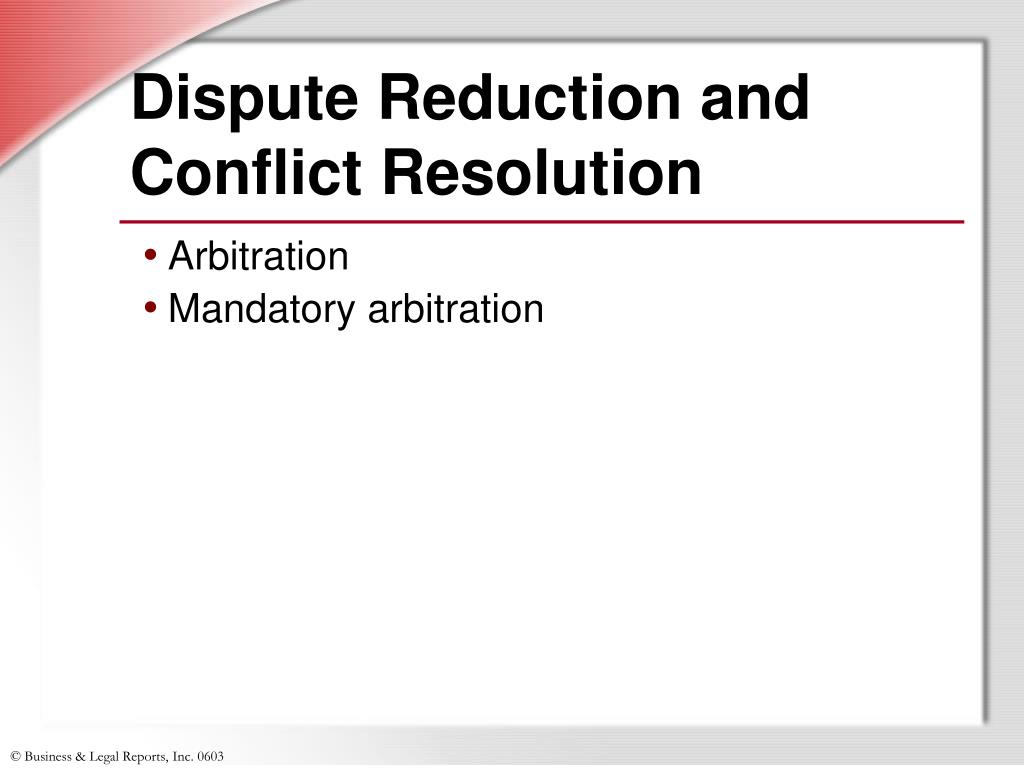 Dispute Reduction and Conflict Resolution

• Arbitration
• Mandatory arbitration

© Business & Legal Reports, Inc. 0603